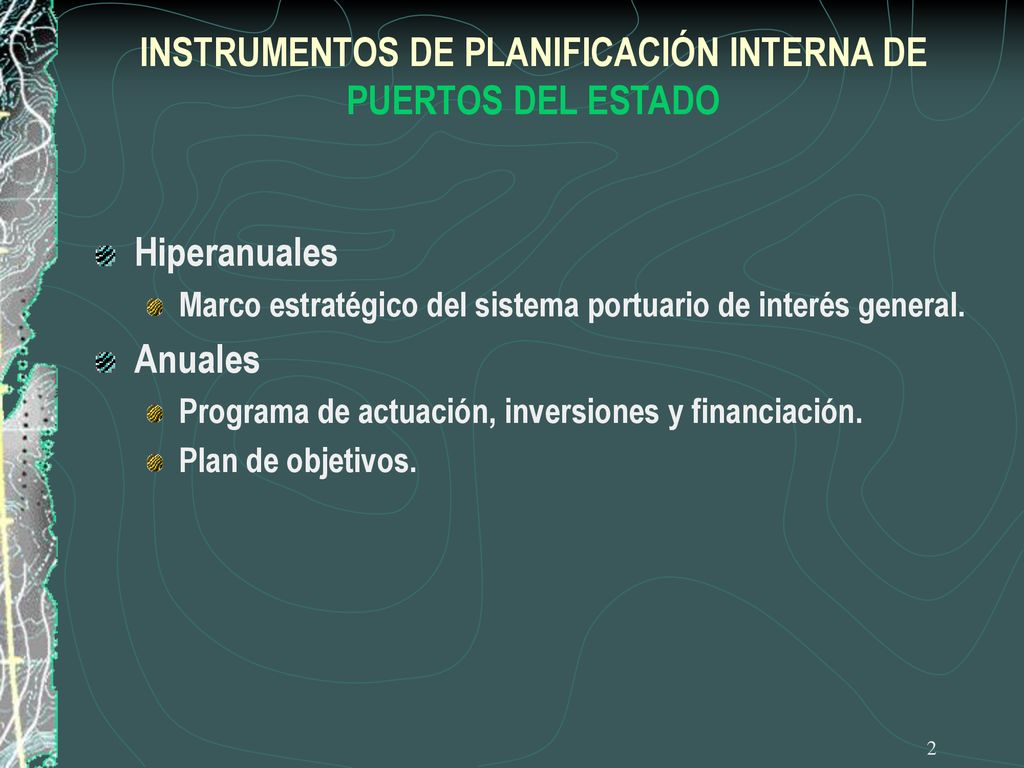 INSTRUMENTOS DE PLANIFICACIÓN INTERNA DE PUERTOS DEL ESTADO

Hiperanuales

Marco estratégico del sistema portuario de interés general.

Anuales

Programa de actuación, inversiones y financiación.

Plan de objetivos.

2